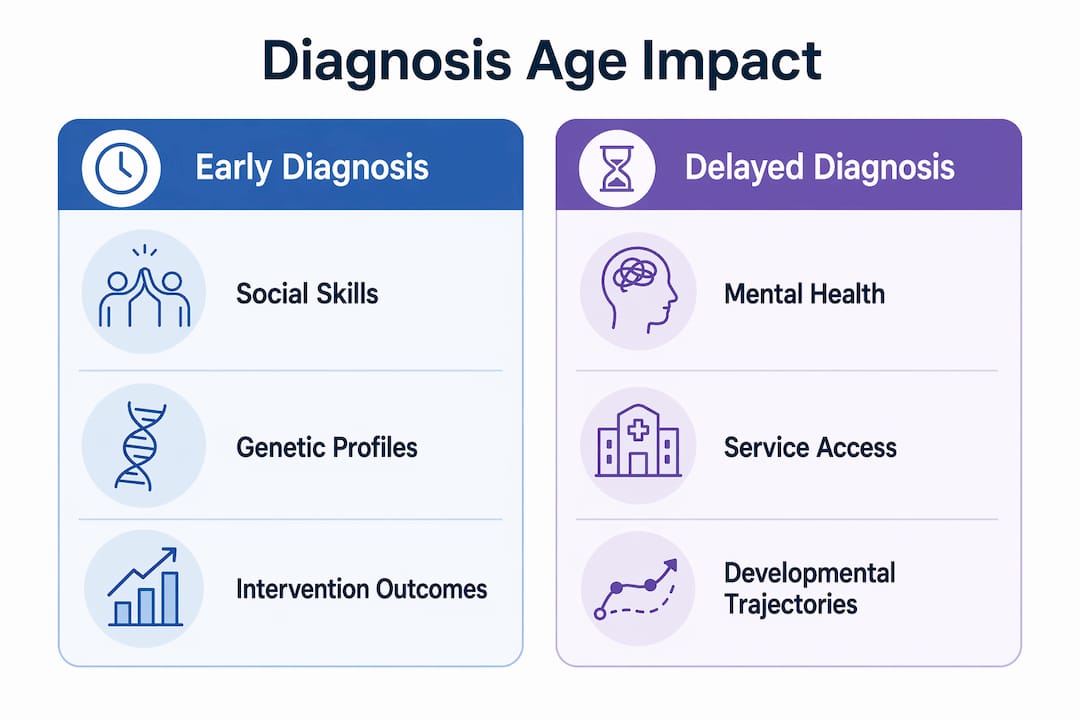 Diagnosis Age Impact

Early Diagnosis

Social Skills

Genetic Profiles

Intervention Outcomes

Delayed Diagnosis

Mental Health

Service Access

Developmental Trajectories